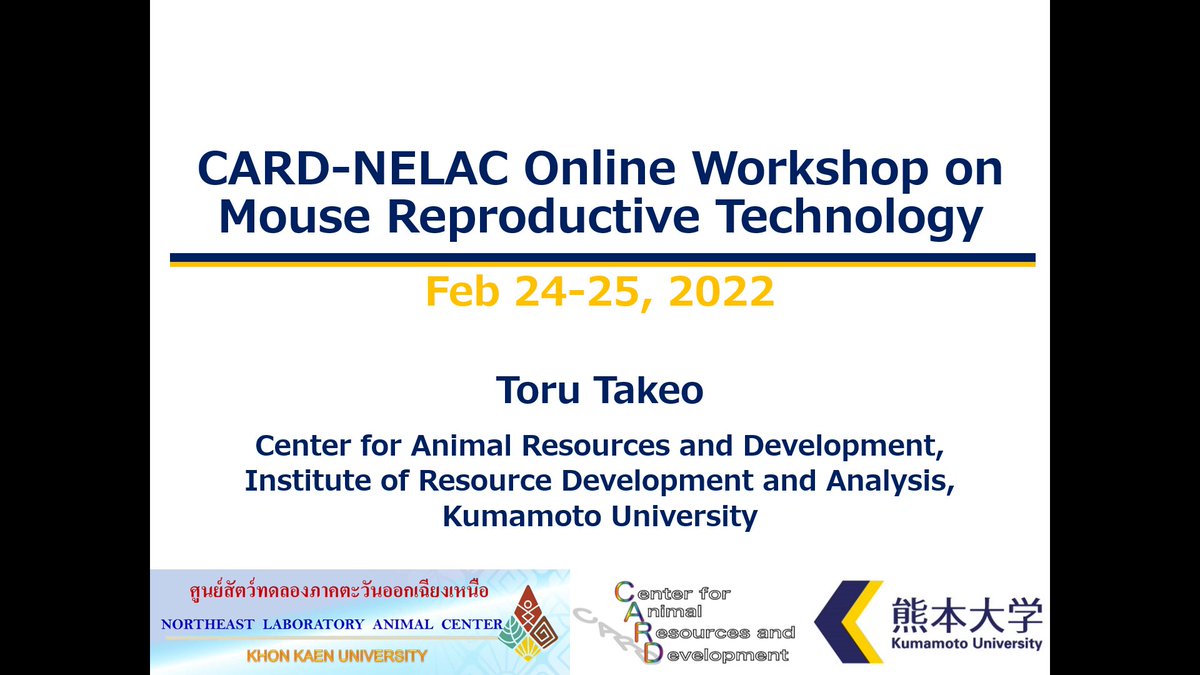 CARD-NELAC Online Workshop on Mouse Reproductive Technology

Feb 24-25, 2022

Toru Takeo

Center for Animal Resources and Development, Institute of Resource Development and Analysis, Kumamoto University

ศูนย์สัตว์ทดลองภาคตะวันออกเฉียงเหนือ
NORTHEAST LABORATORY ANIMAL CENTER
KHON KAEN UNIVERSITY

Center for Animal Resources and Development
CARD

熊本大学
Kumamoto University